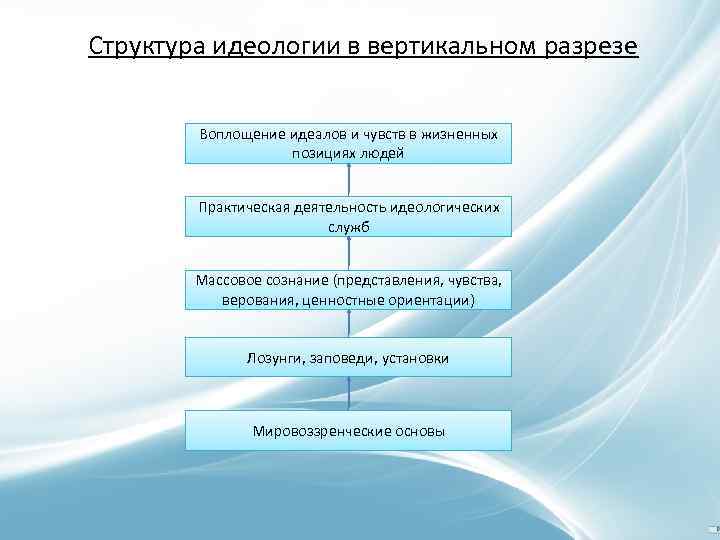 Структура идеологии в вертикальном разрезе

Воплощение идеалов и чувств в жизненных позициях людей

Практическая деятельность идеологических служб

Массовое сознание (представления, чувства, верования, ценностные ориентации)

Лозунги, заповеди, установки

Мировоззренческие основы